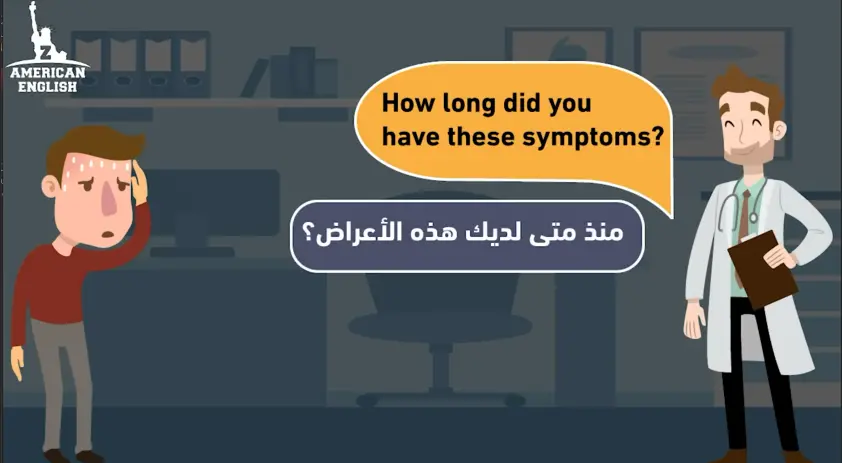 Z
AMERICAN
ENGLISH

How long did you have these symptoms?

منذ متى لديك هذه الأعراض؟